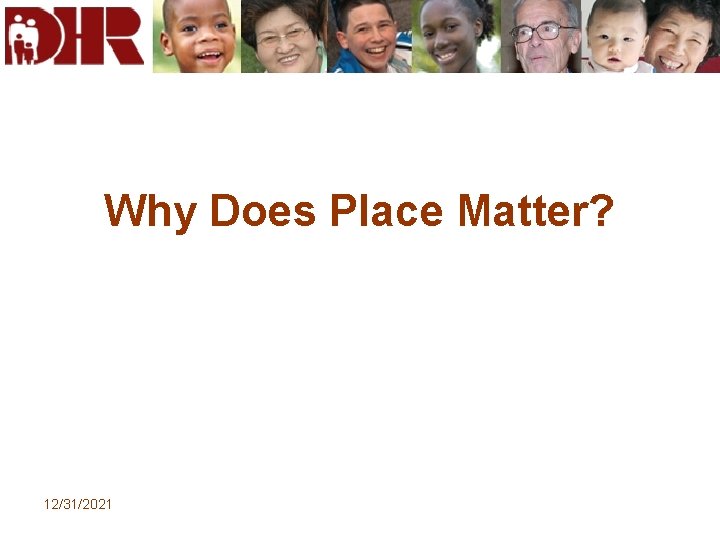 DHR

Why Does Place Matter?

12/31/2021